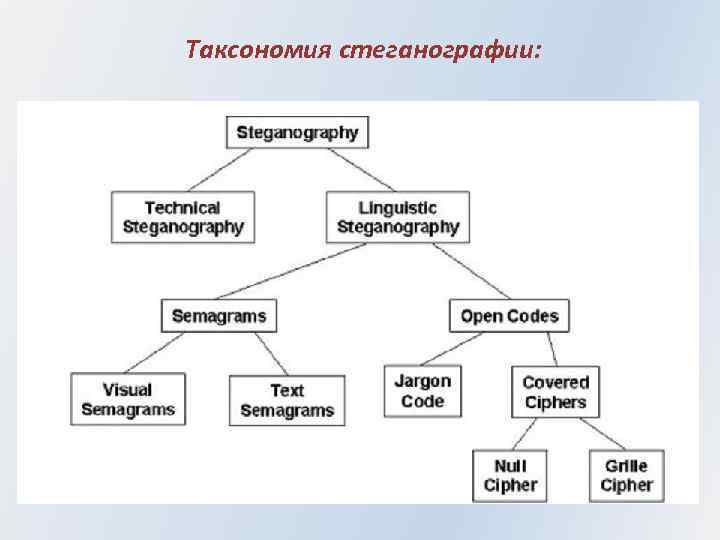 Таксономия стеганографии:

Steganography

Technical Steganography

Linguistic Steganography

Semagrams

Open Codes

Visual Semagrams

Text Semagrams

Jargon Code

Covered Ciphers

Null Cipher

Grille Cipher